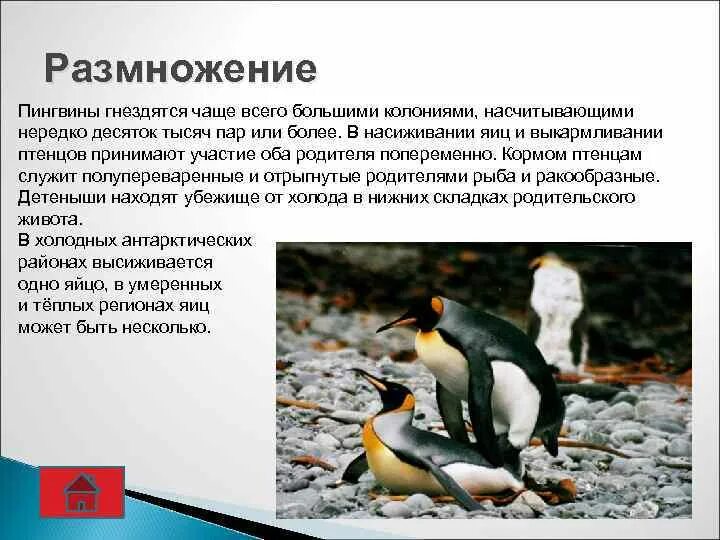 Размножение

Пингвины гнездятся чаще всего большими колониями, насчитывающими нередко десяток тысяч пар или более. В насиживании яиц и выкармливании птенцов принимают участие оба родителя попеременно. Кормом птенцам служит полупереваренные и отрыгнутые родителями рыба и ракообразные. Детеныши находят убежище от холода в нижних складках родительского живота.

В холодных антарктических районах высиживается одно яйцо, в умеренных и тёплых регионах яиц может быть несколько.